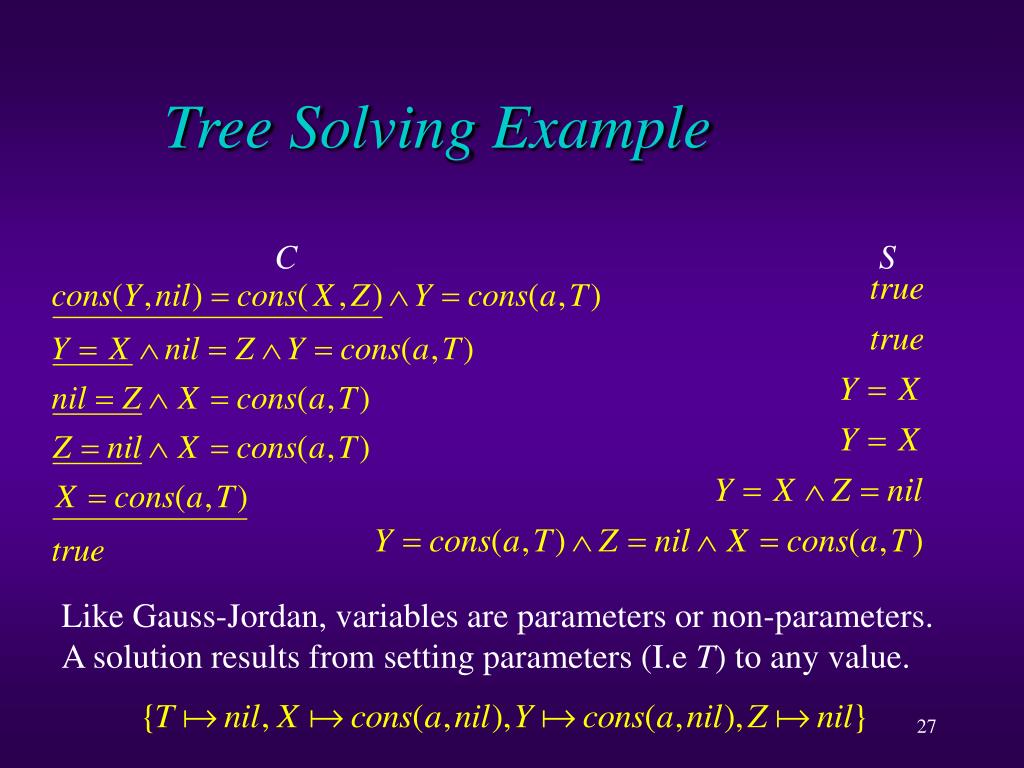 Tree Solving Example

| $C$ | $S$ |
|---|---|
| $cons(Y, nil) = cons(X, Z) \wedge Y = cons(a, T)$ | $true$ |
| $Y = X \wedge nil = Z \wedge Y = cons(a, T)$ | $true$ |
| $nil = Z \wedge X = cons(a, T)$ | $Y = X$ |
| $Z = nil \wedge X = cons(a, T)$ | $Y = X$ |
| $X = cons(a, T)$ | $Y = X \wedge Z = nil$ |
| $true$ | $Y = cons(a, T) \wedge Z = nil \wedge X = cons(a, T)$ |

Like Gauss-Jordan, variables are parameters or non-parameters. A solution results from setting parameters (I.e $T$) to any value.

$\{T \mapsto nil, X \mapsto cons(a, nil), Y \mapsto cons(a, nil), Z \mapsto nil\}$

27